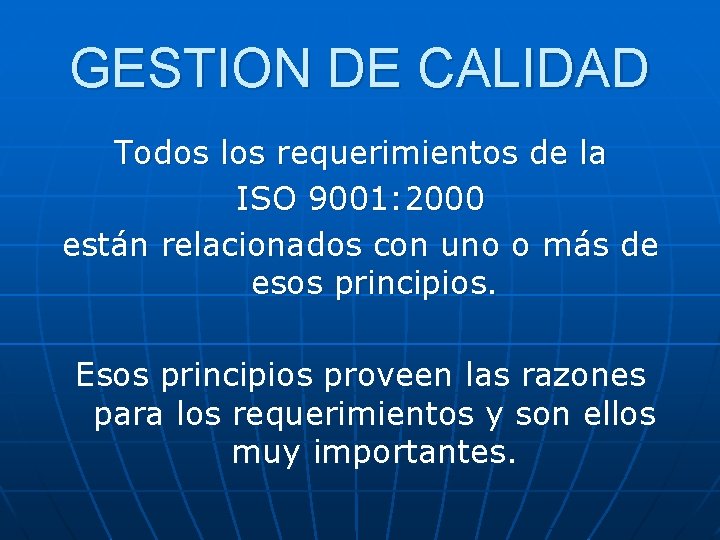 GESTION DE CALIDAD

Todos los requerimientos de la ISO 9001:2000 están relacionados con uno o más de esos principios.

Esos principios proveen las razones para los requerimientos y son ellos muy importantes.